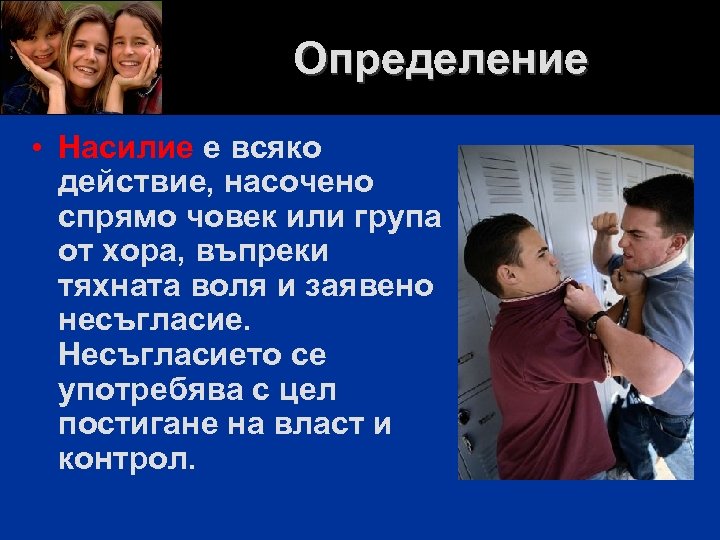 Определение

• Насилие е всяко действие, насочено спрямо човек или група от хора, въпреки тяхната воля и заявено несъгласие. Несъгласието се употребява с цел постигане на власт и контрол.